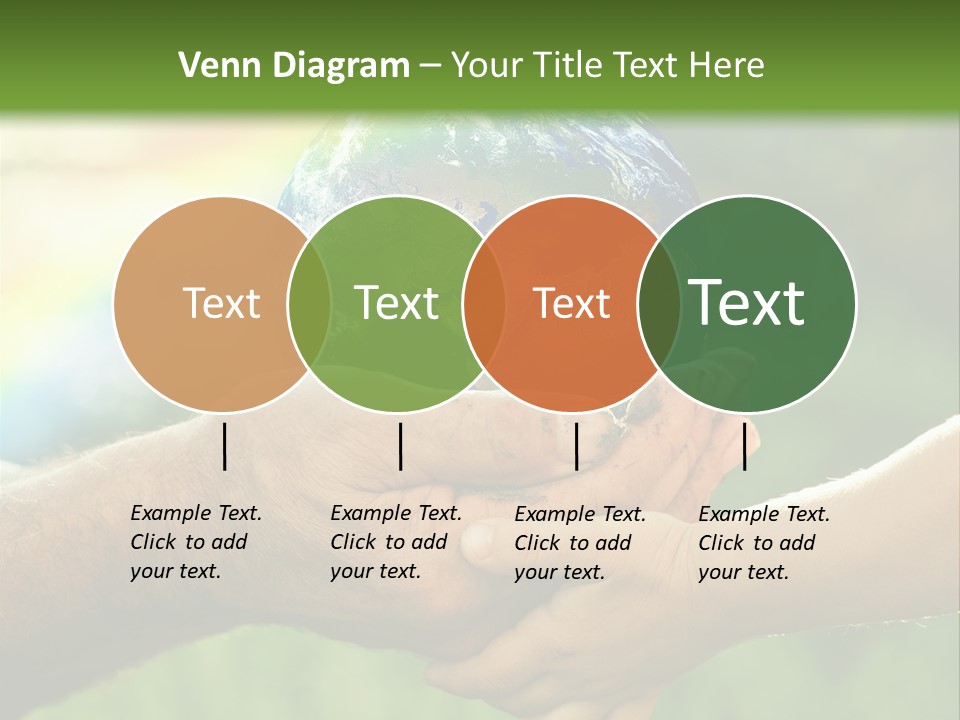 Venn Diagram – Your Title Text Here

Text

Text

Text

Text

Example Text. Click to add your text.

Example Text. Click to add your text.

Example Text. Click to add your text.

Example Text. Click to add your text.